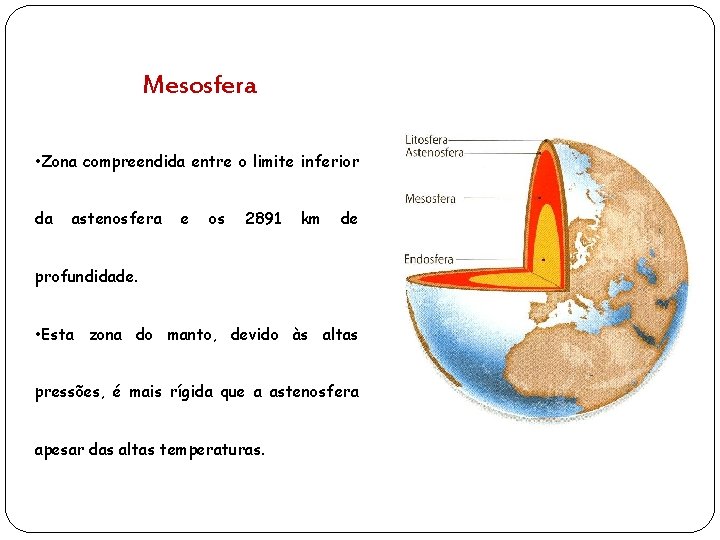 Mesosfera

•Zona compreendida entre o limite inferior da astenosfera e os 2891 km de profundidade.

•Esta zona do manto, devido às altas pressões, é mais rígida que a astenosfera apesar das altas temperaturas.

Litosfera
Astenosfera
Mesosfera
Endosfera